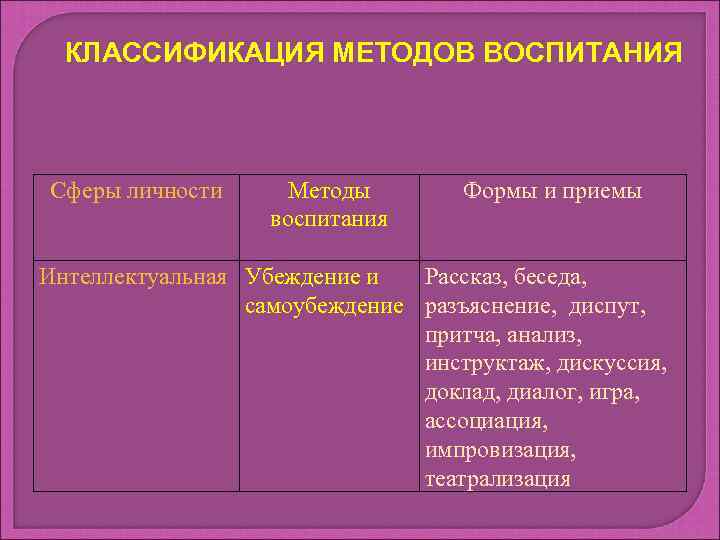 КЛАССИФИКАЦИЯ МЕТОДОВ ВОСПИТАНИЯ

| Сферы личности | Методы воспитания | Формы и приемы |
|---|---|---|
| Интеллектуальная | Убеждение и самоубеждение | Рассказ, беседа, разъяснение, диспут, притча, анализ, инструктаж, дискуссия, доклад, диалог, игра, ассоциация, импровизация, театрализация |